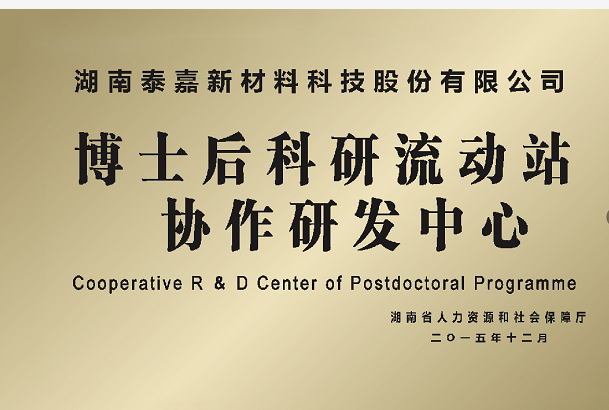 湖南泰嘉新材料科技股份有限公司

博士后科研流动站
协作研发中心

Cooperative R & D Center of Postdoctoral Programme

湖南省人力资源和社会保障厅
二〇一五年十二月